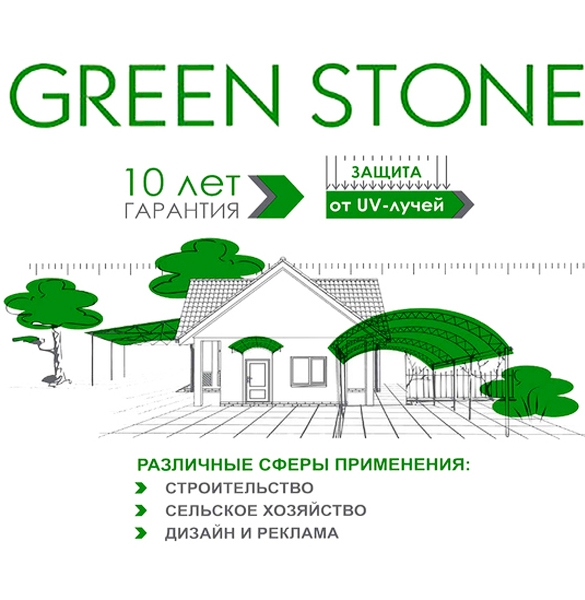 GREEN STONE

10 лет
ГАРАНТИЯ

ЗАЩИТА
от UV-лучей

РАЗЛИЧНЫЕ СФЕРЫ ПРИМЕНЕНИЯ:
СТРОИТЕЛЬСТВО
СЕЛЬСКОЕ ХОЗЯЙСТВО
ДИЗАЙН И РЕКЛАМА